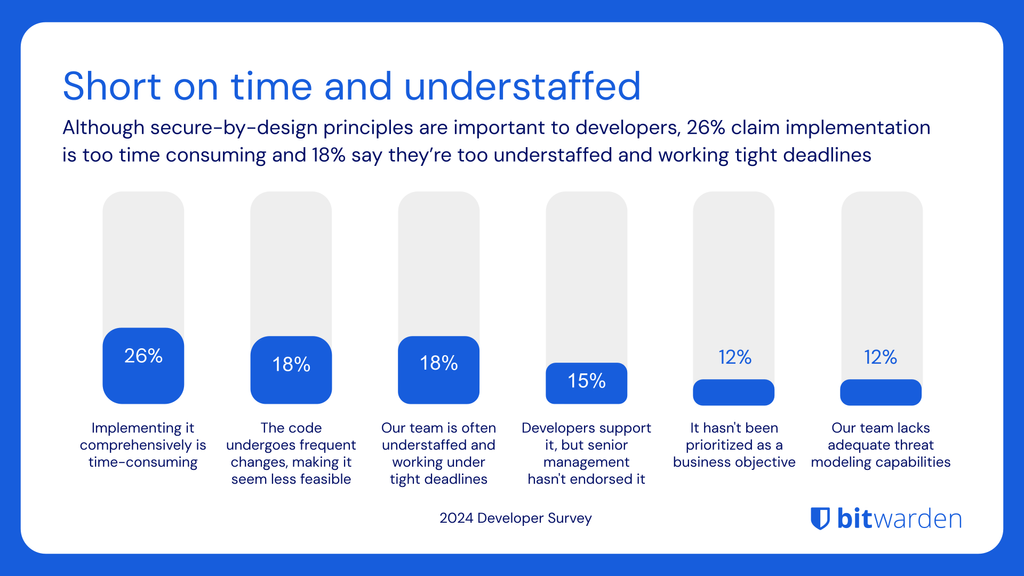 Short on time and understaffed

Although secure-by-design principles are important to developers, 26% claim implementation is too time consuming and 18% say they're too understaffed and working tight deadlines

26%
Implementing it comprehensively is time-consuming

18%
The code undergoes frequent changes, making it seem less feasible

18%
Our team is often understaffed and working under tight deadlines

15%
Developers support it, but senior management hasn't endorsed it

12%
It hasn't been prioritized as a business objective

12%
Our team lacks adequate threat modeling capabilities

2024 Developer Survey

bitwarden